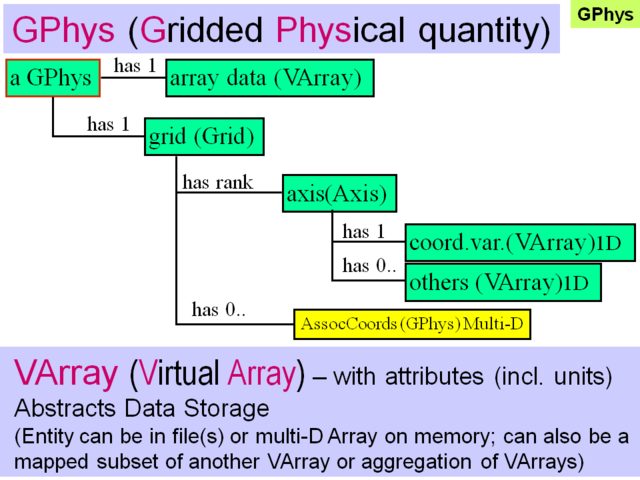 GPhys (Gridded Physical quantity)

GPhys

a GPhys

has 1

array data (VArray)

has 1

grid (Grid)

has rank

axis(Axis)

has 1

coord.var.(VArray)1D

has 0..

others (VArray)1D

has 0..

AssocCoords(GPhys)Multi-D

VArray (Virtual Array) – with attributes (incl. units)
Abstracts Data Storage
(Entity can be in file(s) or multi-D Array on memory; can also be a mapped subset of another VArray or aggregation of VArrays)